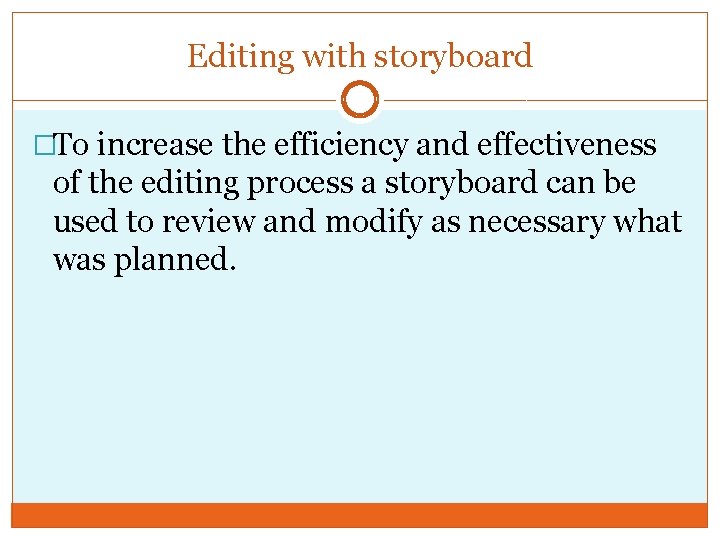 Editing with storyboard

□To increase the efficiency and effectiveness of the editing process a storyboard can be used to review and modify as necessary what was planned.